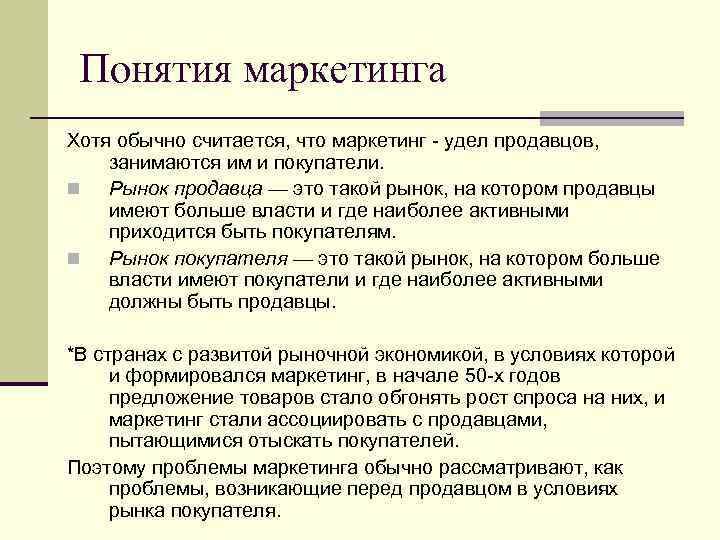 Понятия маркетинга

Хотя обычно считается, что маркетинг - удел продавцов, занимаются им и покупатели.

Рынок продавца — это такой рынок, на котором продавцы имеют больше власти и где наиболее активными приходится быть покупателям.

Рынок покупателя — это такой рынок, на котором больше власти имеют покупатели и где наиболее активными должны быть продавцы.

*В странах с развитой рыночной экономикой, в условиях которой и формировался маркетинг, в начале 50-х годов предложение товаров стало обгонять рост спроса на них, и маркетинг стали ассоциировать с продавцами, пытающимися отыскать покупателей.

Поэтому проблемы маркетинга обычно рассматривают, как проблемы, возникающие перед продавцом в условиях рынка покупателя.